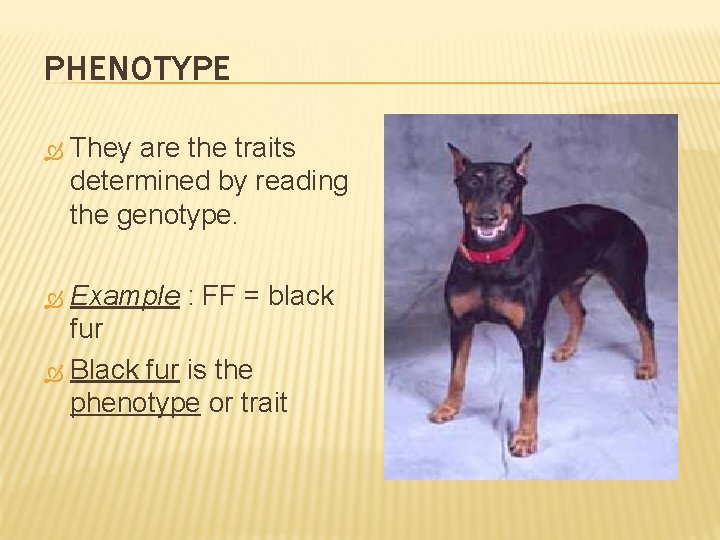 PHENOTYPE

They are the traits determined by reading the genotype.

Example : FF = black fur

Black fur is the phenotype or trait